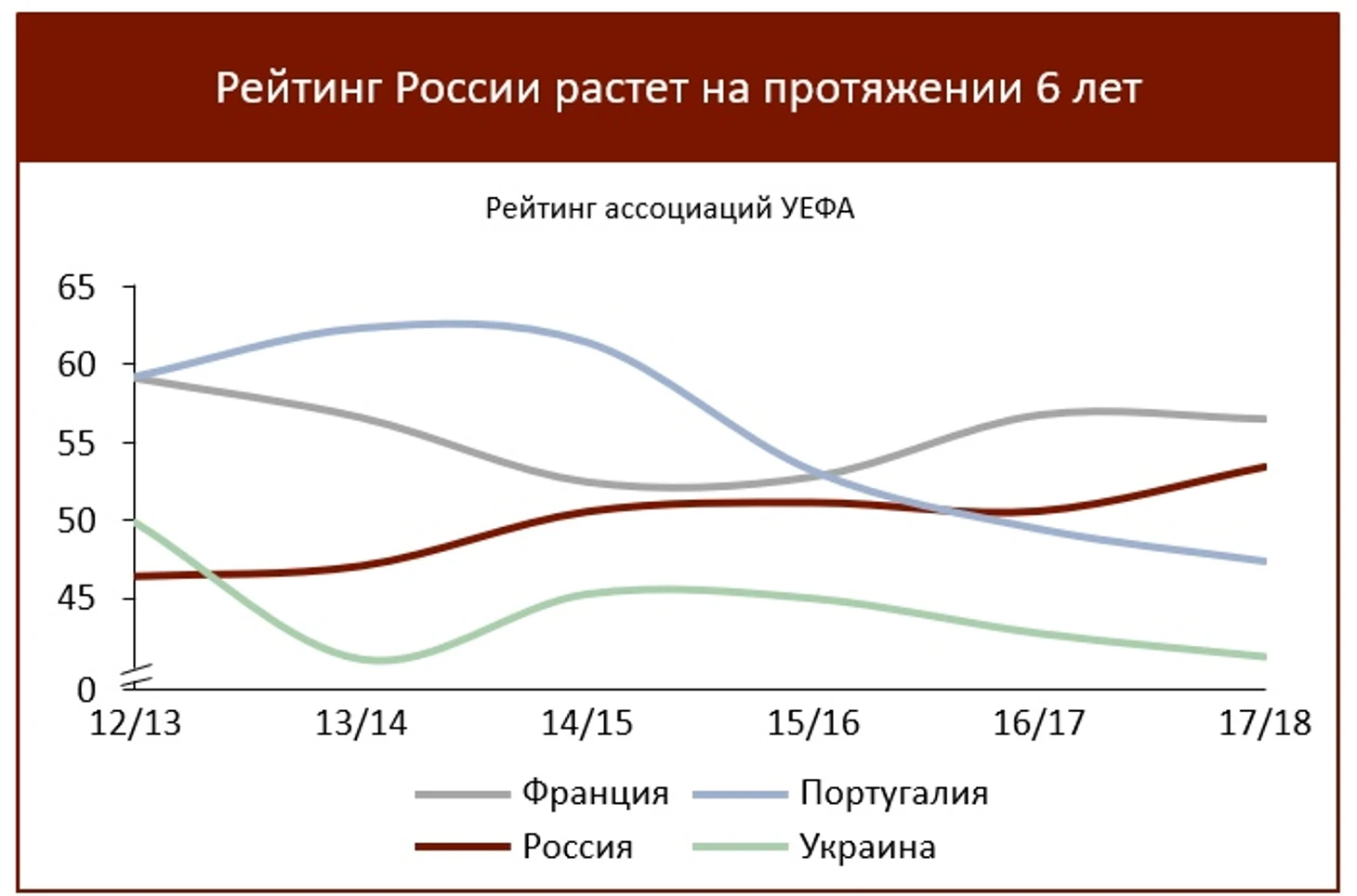 Рейтинг России растет на протяжении 6 лет

Рейтинг ассоциаций УЕФА

65
60
55
50
45
0

12/13
13/14
14/15
15/16
16/17
17/18

Франция
Португалия
Россия
Украина